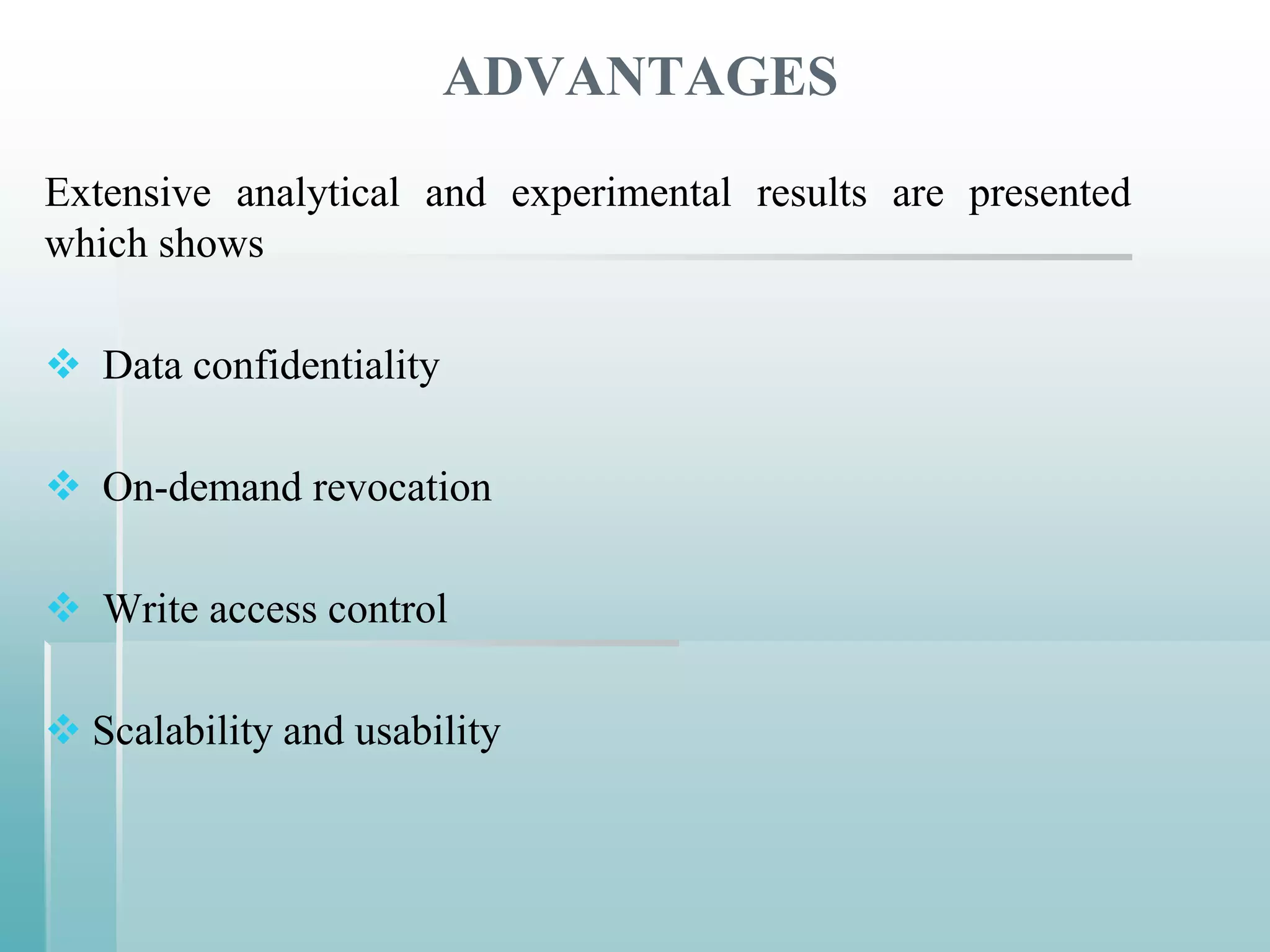 ADVANTAGES

Extensive analytical and experimental results are presented which shows

❖ Data confidentiality

❖ On-demand revocation

❖ Write access control

❖ Scalability and usability